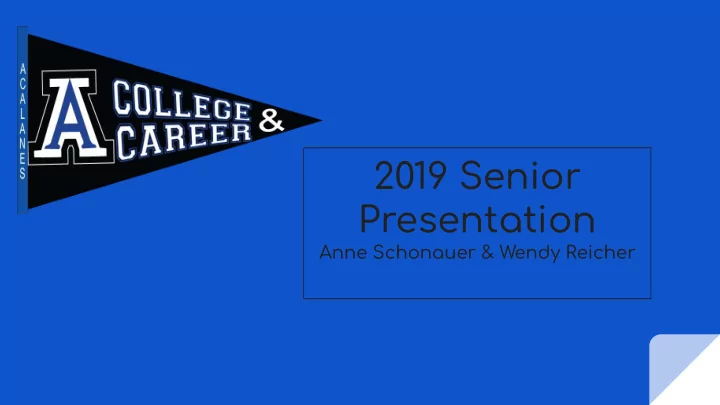 ACALANES

A COLLEGE & CAREER

2019 Senior Presentation

Anne Schonauer & Wendy Reicher